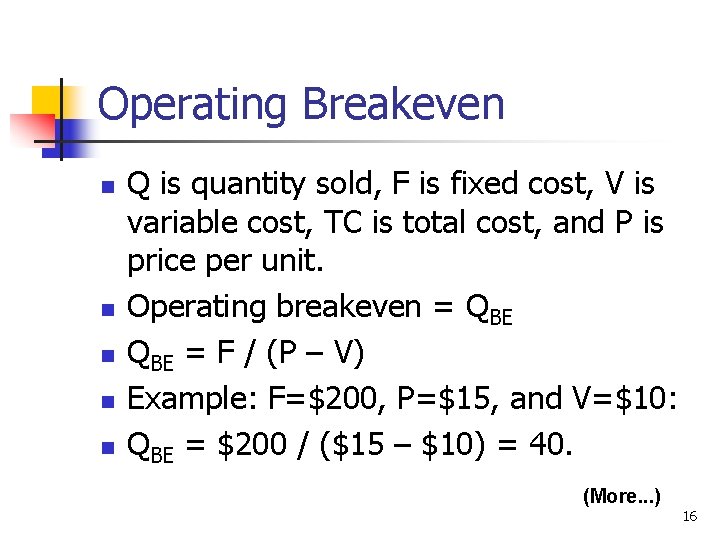 Operating Breakeven

- Q is quantity sold, F is fixed cost, V is variable cost, TC is total cost, and P is price per unit.
- Operating breakeven = $Q_{BE}$
- $Q_{BE}$ = F / (P – V)
- Example: F=\$200, P=\$15, and V=\$10:
- $Q_{BE}$ = \$200 / (\$15 – \$10) = 40.

(More...)

16